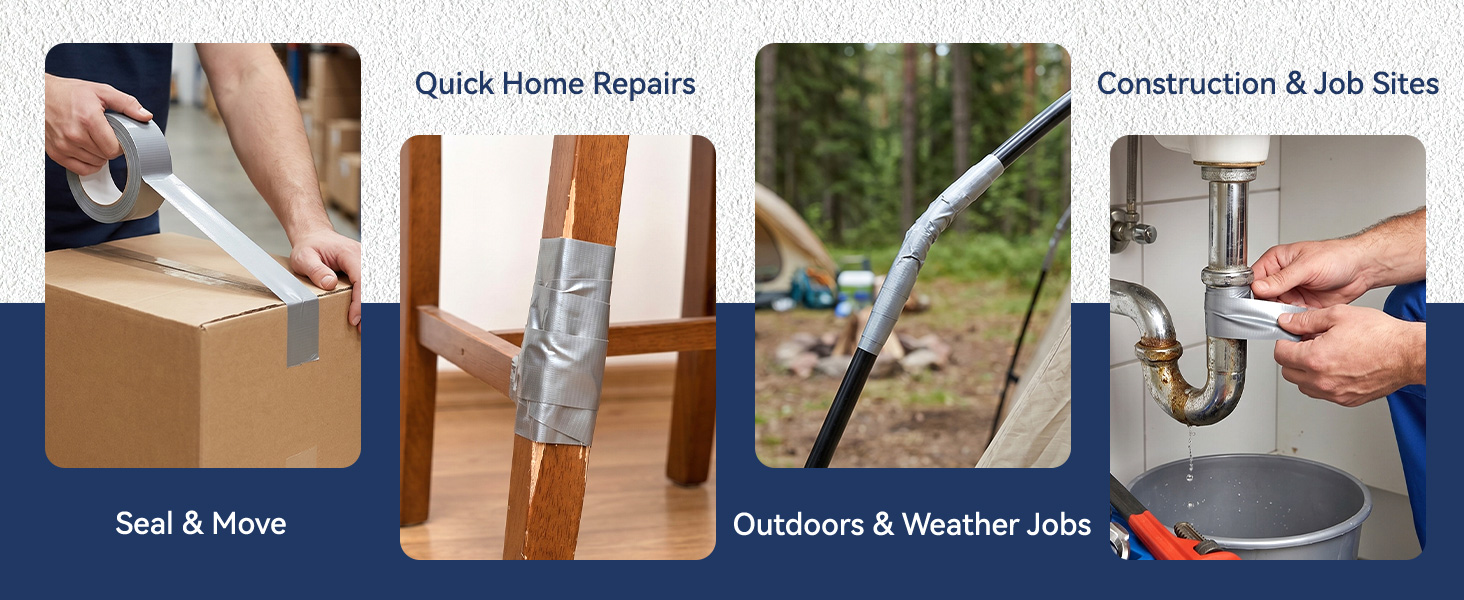 Seal & Move

Quick Home Repairs

Outdoors & Weather Jobs

Construction & Job Sites